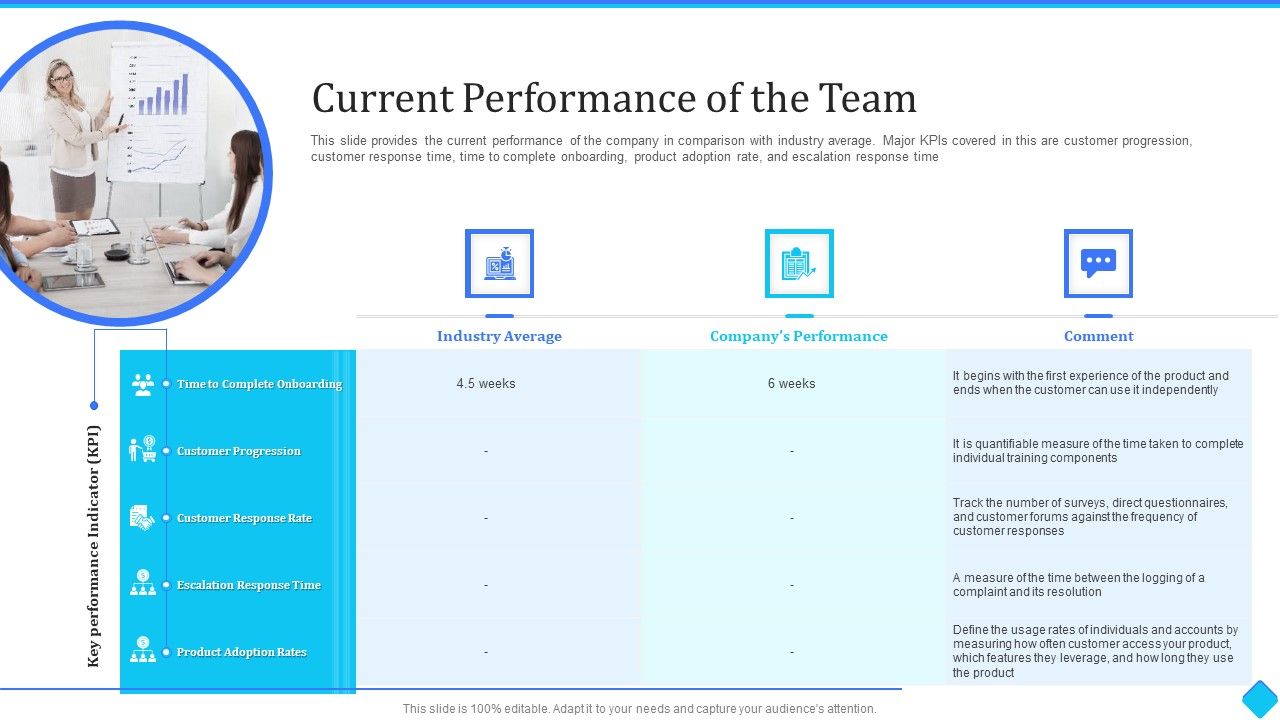 Current Performance of the Team

This slide provides the current performance of the company in comparison with industry average. Major KPIs covered in this are customer progression, customer response time, time to complete onboarding, product adoption rate, and escalation response time

Key performance Indicator (KPI)

| | Industry Average | Company's Performance | Comment |
|---|---|---|---|
| Time to Complete Onboarding | 4.5 weeks | 6 weeks | It begins with the first experience of the product and ends when the customer can use it independently |
| Customer Progression | - | - | It is quantifiable measure of the time taken to complete individual training components |
| Customer Response Rate | - | - | Track the number of surveys, direct questionnaires, and customer forums against the frequency of customer responses |
| Escalation Response Time | - | - | A measure of the time between the logging of a complaint and its resolution |
| Product Adoption Rates | - | - | Define the usage rates of individuals and accounts by measuring how often customer access your product, which features they leverage, and how long they use the product |

This slide is 100% editable. Adapt it to your needs and capture your audience's attention.